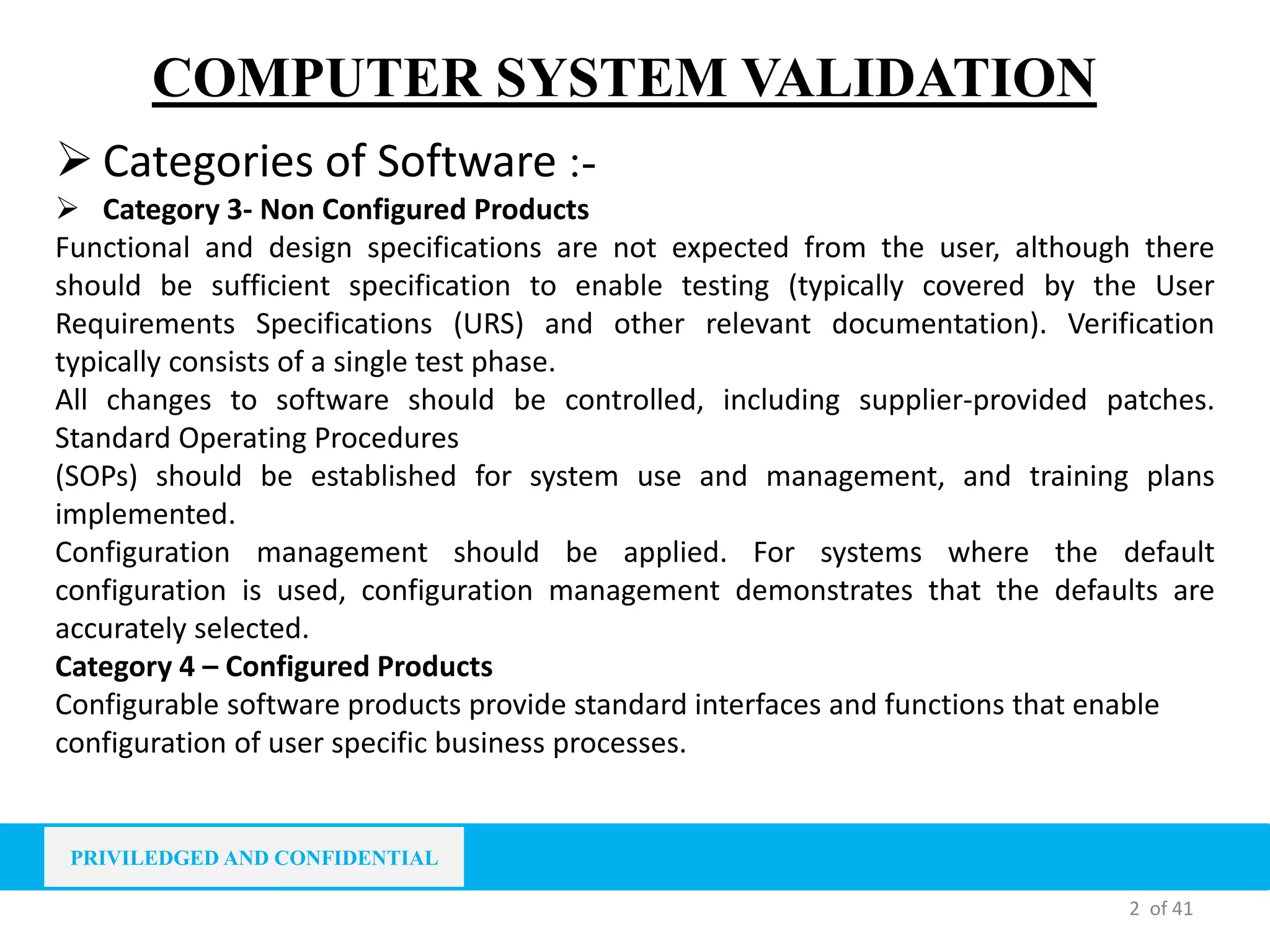 COMPUTER SYSTEM VALIDATION

➢ Categories of Software :-

➢ Category 3- Non Configured Products

Functional and design specifications are not expected from the user, although there should be sufficient specification to enable testing (typically covered by the User Requirements Specifications (URS) and other relevant documentation). Verification typically consists of a single test phase.

All changes to software should be controlled, including supplier-provided patches. Standard Operating Procedures

(SOPs) should be established for system use and management, and training plans implemented.

Configuration management should be applied. For systems where the default configuration is used, configuration management demonstrates that the defaults are accurately selected.

Category 4 – Configured Products

Configurable software products provide standard interfaces and functions that enable configuration of user specific business processes.

PRIVILEDGED AND CONFIDENTIAL

2 of 41